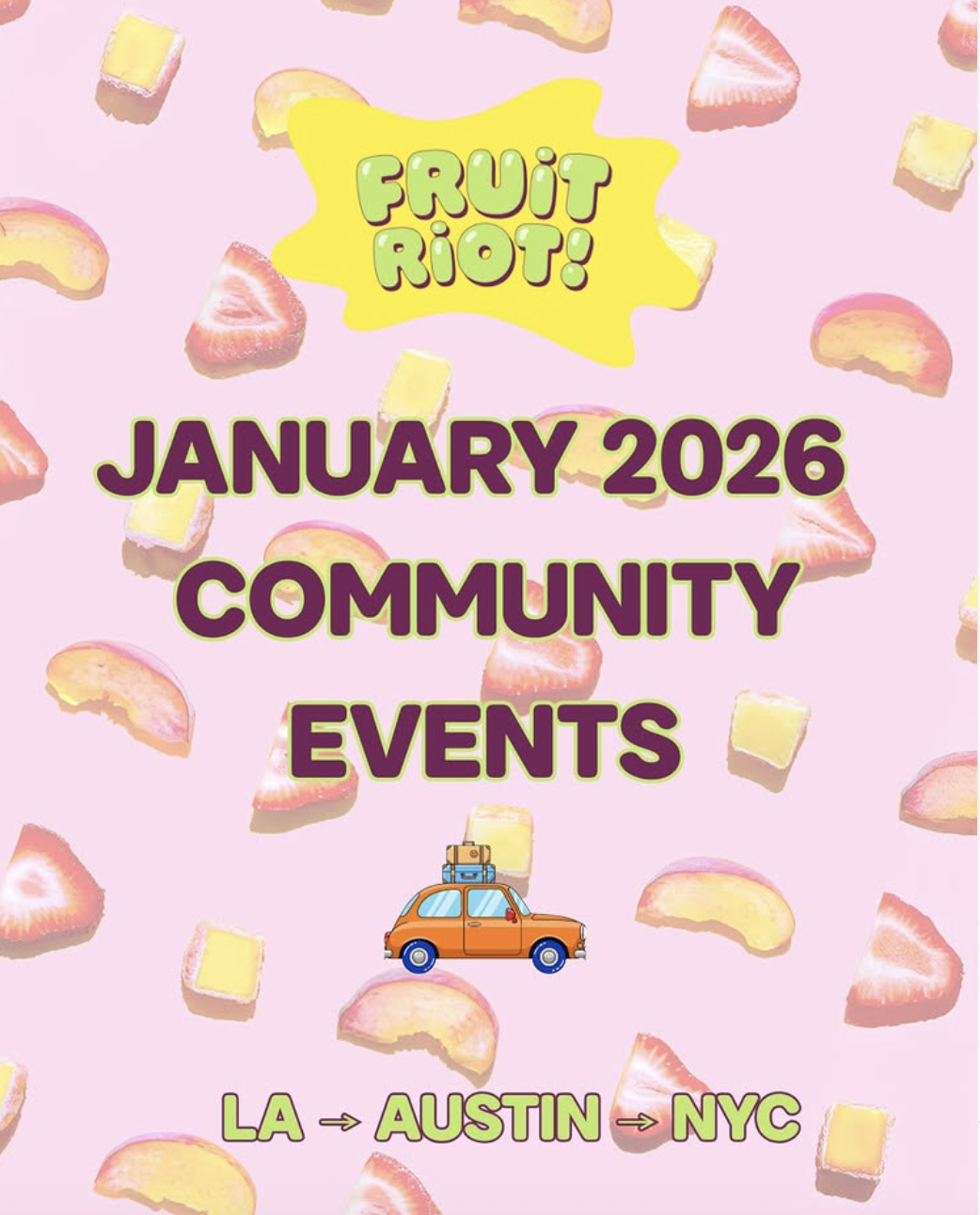 FRUiT RiOT!

JANUARY 2026 COMMUNITY EVENTS

LA → AUSTIN → NYC